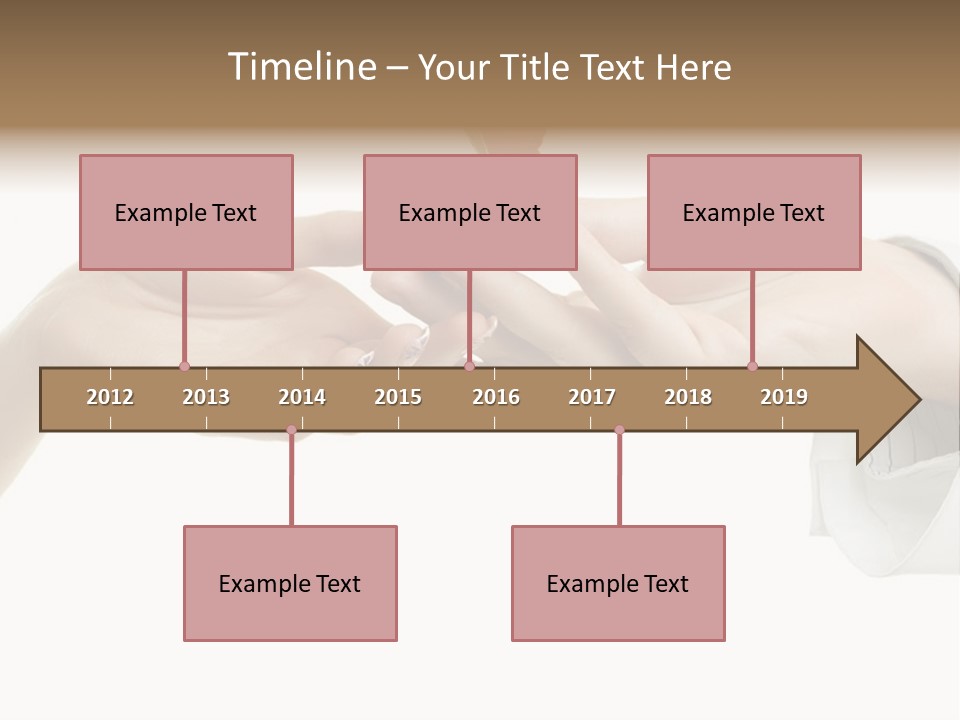 Timeline – Your Title Text Here

Example Text

Example Text

Example Text

2012 2013 2014 2015 2016 2017 2018 2019

Example Text

Example Text